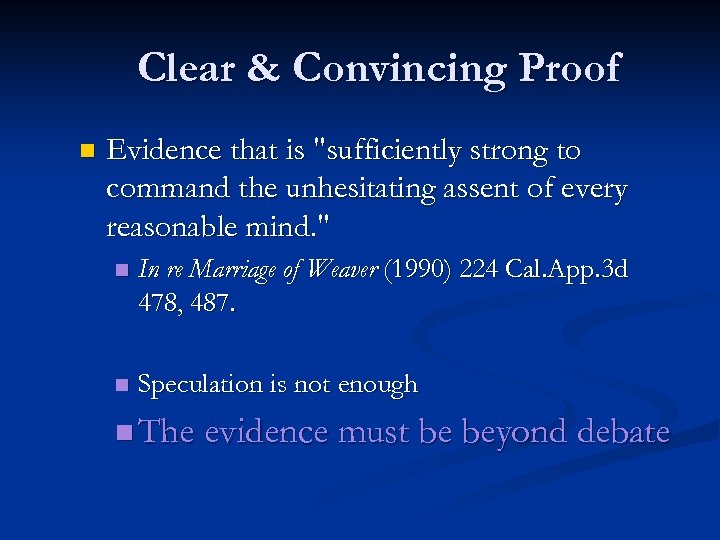 Clear & Convincing Proof

Evidence that is "sufficiently strong to command the unhesitating assent of every reasonable mind."

In re Marriage of Weaver (1990) 224 Cal.App.3d 478, 487.

Speculation is not enough

The evidence must be beyond debate